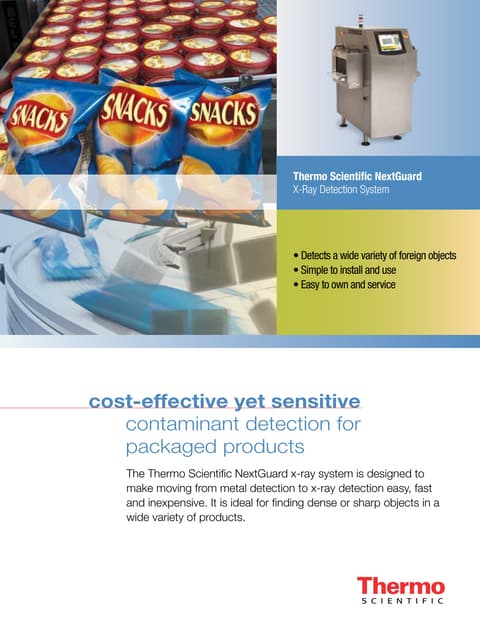 SNACKS SNACKS SNACKS

Thermo Scientific NextGuard
X-Ray Detection System

• Detects a wide variety of foreign objects
• Simple to install and use
• Easy to own and service

cost-effective yet sensitive
contaminant detection for packaged products

The Thermo Scientific NextGuard x-ray system is designed to make moving from metal detection to x-ray detection easy, fast and inexpensive. It is ideal for finding dense or sharp objects in a wide variety of products.

Thermo
SCIENTIFIC